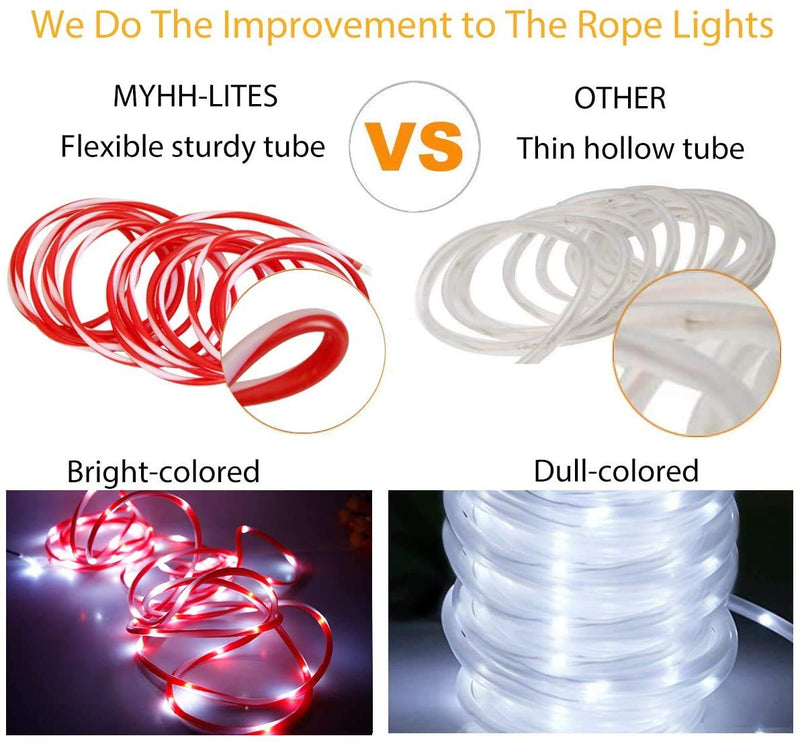 We Do The Improvement to The Rope Lights

MYHH-LITES
Flexible sturdy tube

VS

OTHER
Thin hollow tube

Bright-colored

Dull-colored